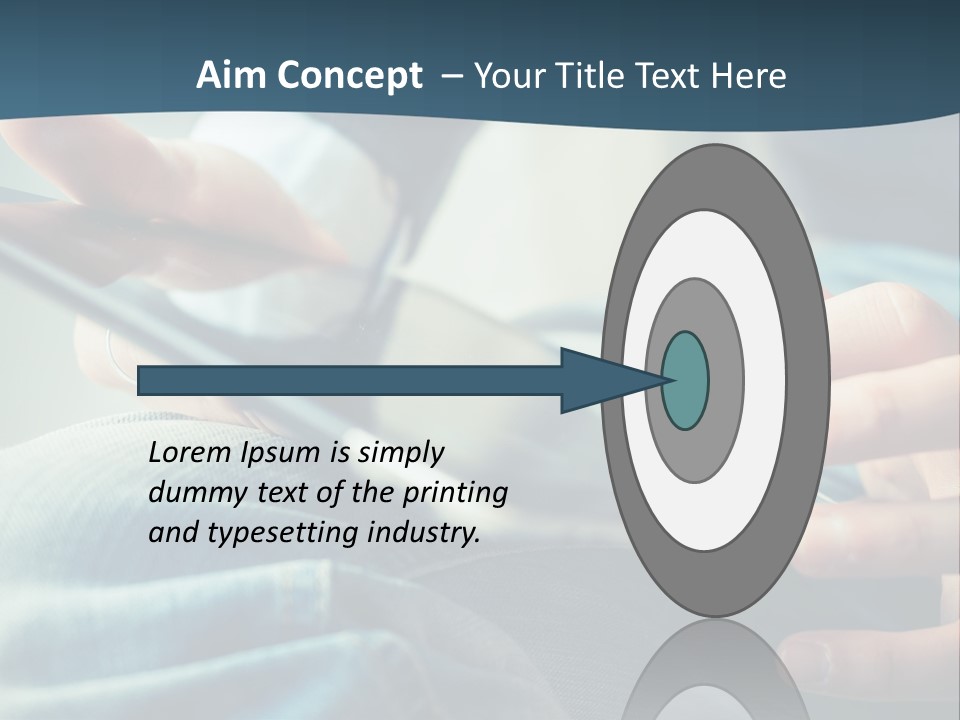 Aim Concept – Your Title Text Here

Lorem Ipsum is simply dummy text of the printing and typesetting industry.